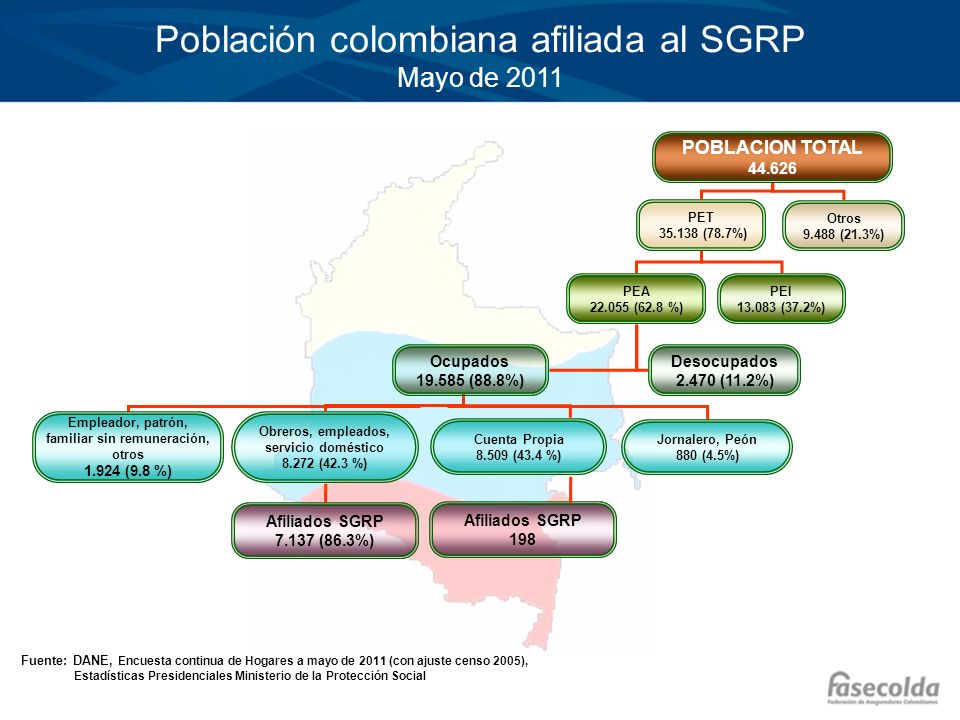 Población colombiana afiliada al SGRP
Mayo de 2011

POBLACION TOTAL
44.626

PET
35.138 (78.7%)

Otros
9.488 (21.3%)

PEA
22.055 (62.8 %)

PEI
13.083 (37.2%)

Ocupados
19.585 (88.8%)

Desocupados
2.470 (11.2%)

Empleador, patrón, familiar sin remuneración, otros
1.924 (9.8 %)

Obreros, empleados, servicio doméstico
8.272 (42.3 %)

Cuenta Propia
8.509 (43.4 %)

Jornalero, Peón
880 (4.5%)

Afiliados SGRP
7.137 (86.3%)

Afiliados SGRP
198

Fuente: DANE, Encuesta continua de Hogares a mayo de 2011 (con ajuste censo 2005), Estadísticas Presidenciales Ministerio de la Protección Social

fasecolda
Federación de Aseguradores Colombianos